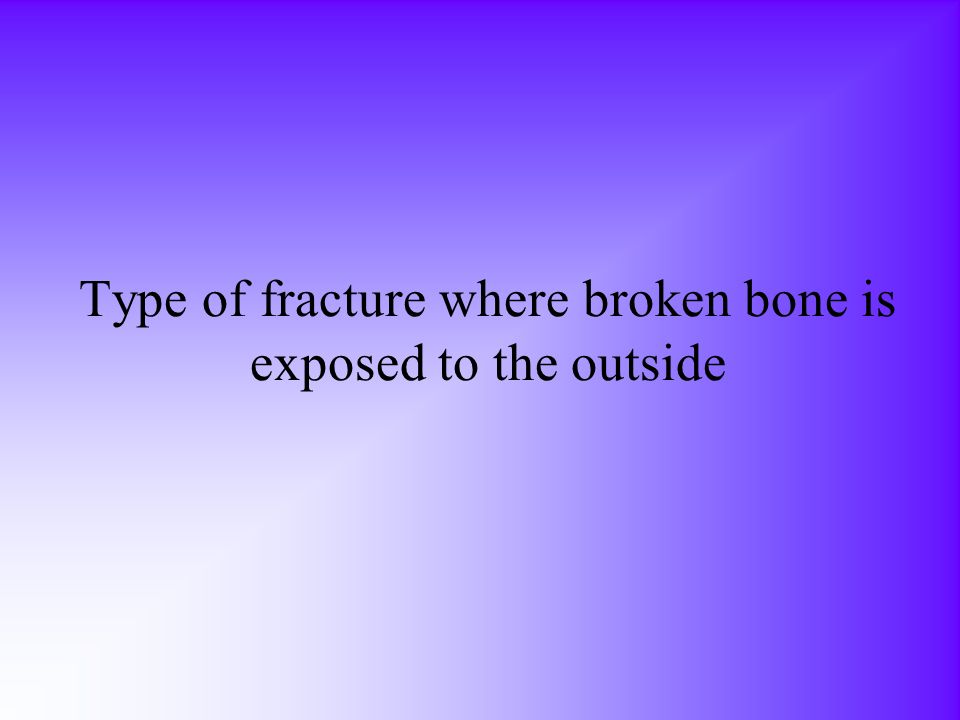 Type of fracture where broken bone is exposed to the outside